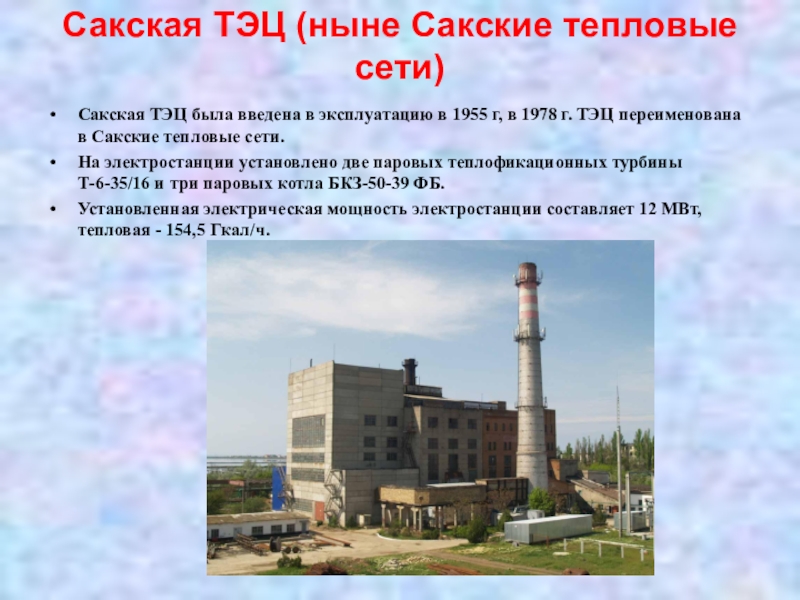 Сакская ТЭЦ (ныне Сакские тепловые сети)

• Сакская ТЭЦ была введена в эксплуатацию в 1955 г, в 1978 г. ТЭЦ переименована в Сакские тепловые сети.

• На электростанции установлено две паровых теплофикационных турбины Т-6-35/16 и три паровых котла БКЗ-50-39 ФБ.

• Установленная электрическая мощность электростанции составляет 12 МВт, тепловая - 154,5 Гкал/ч.